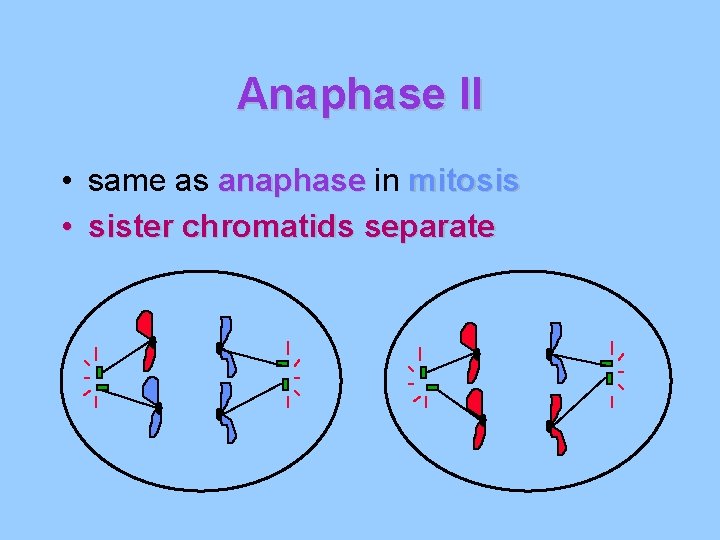 Anaphase II

• same as anaphase in mitosis
• sister chromatids separate